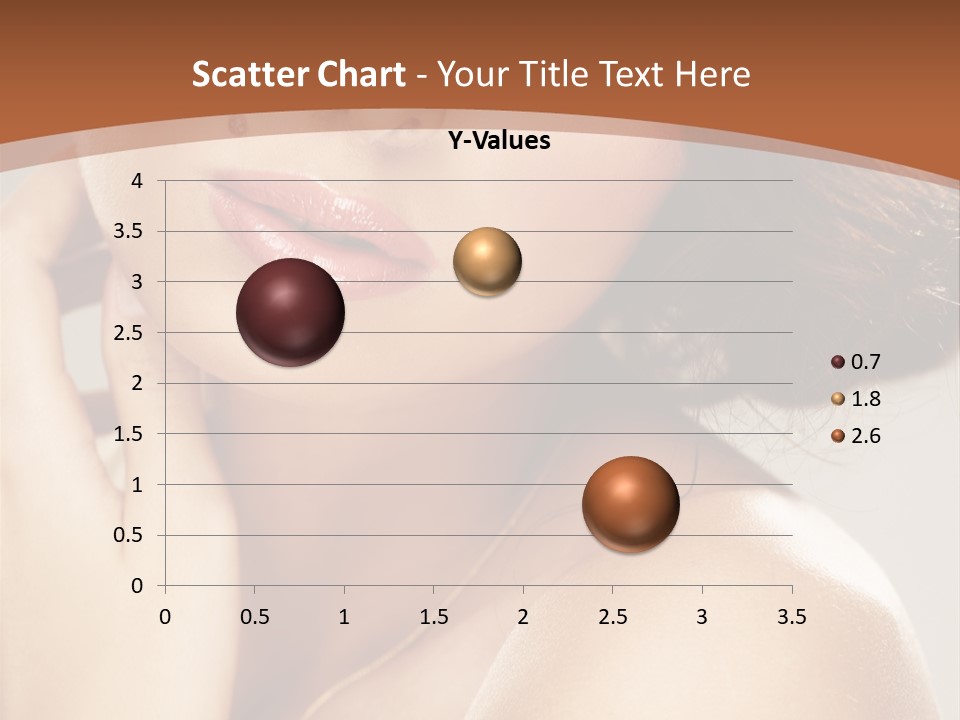 Scatter Chart - Your Title Text Here

Y-Values

4
3.5
3
2.5
2
1.5
1
0.5
0

0 0.5 1 1.5 2 2.5 3 3.5

0.7
1.8
2.6